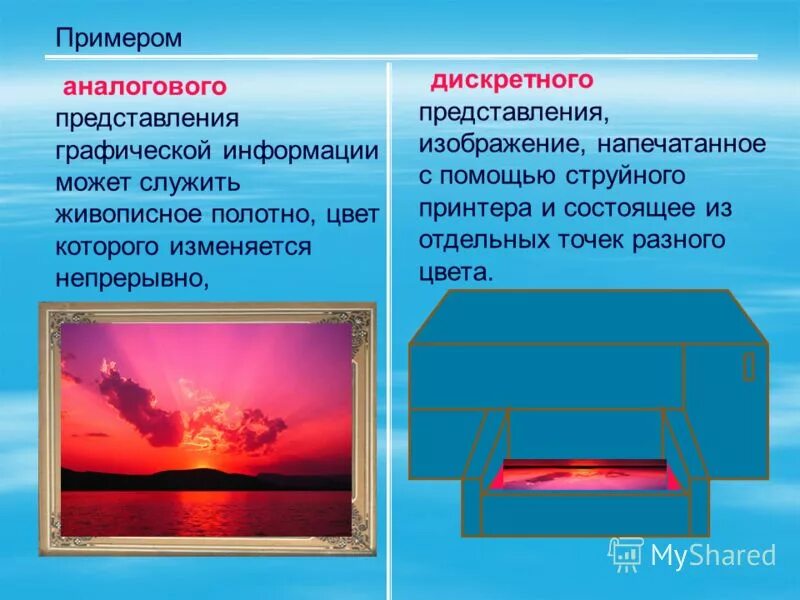 Примером

аналогового представления графической информации может служить живописное полотно, цвет которого изменяется непрерывно,

дискретного представления, изображение, напечатанное с помощью струйного принтера и состоящее из отдельных точек разного цвета.

MyShared